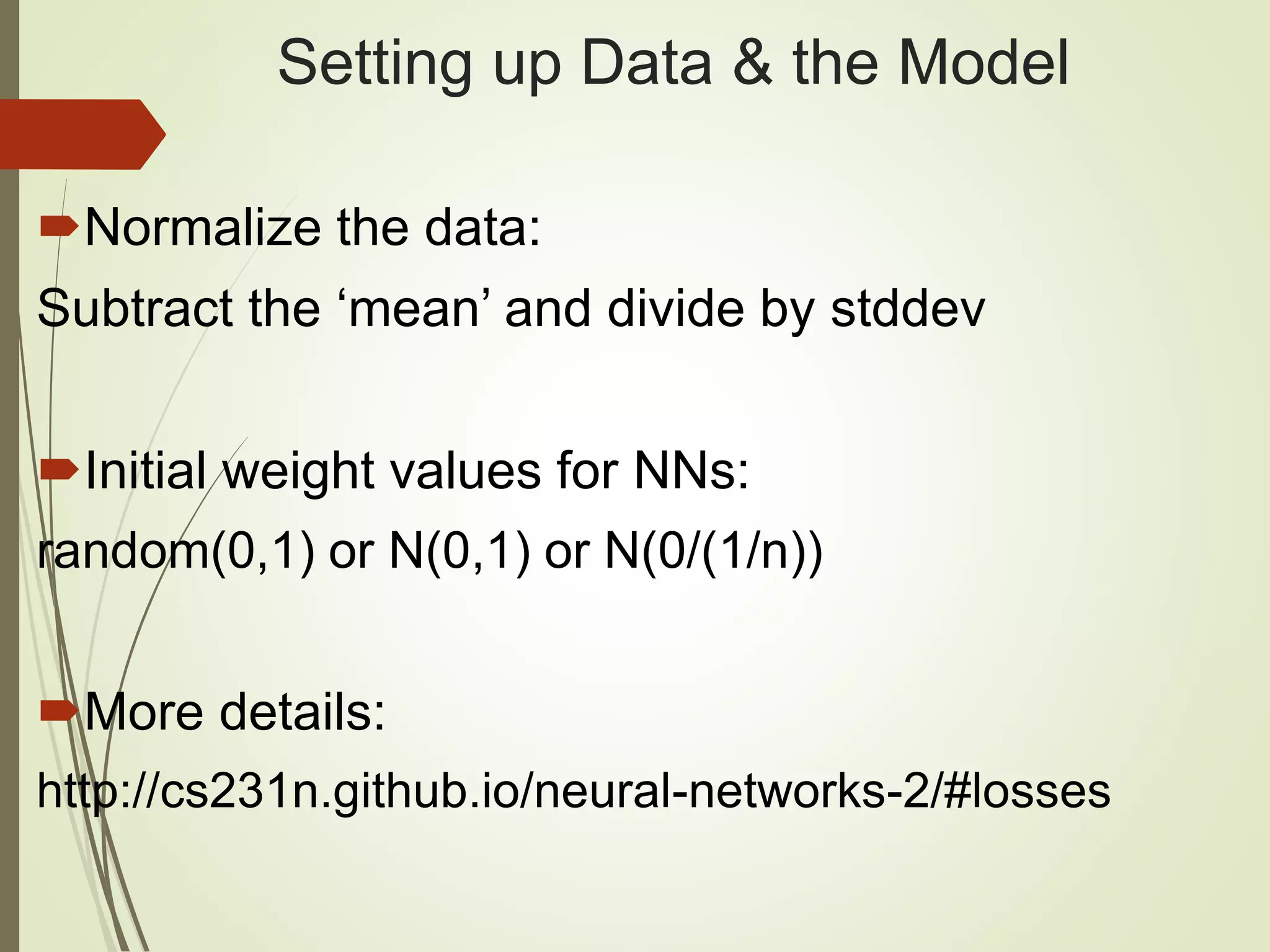 Setting up Data & the Model

Normalize the data:

Subtract the ‘mean’ and divide by stddev

Initial weight values for NNs:

random(0,1) or N(0,1) or N(0/(1/n))

More details:

http://cs231n.github.io/neural-networks-2/#losses